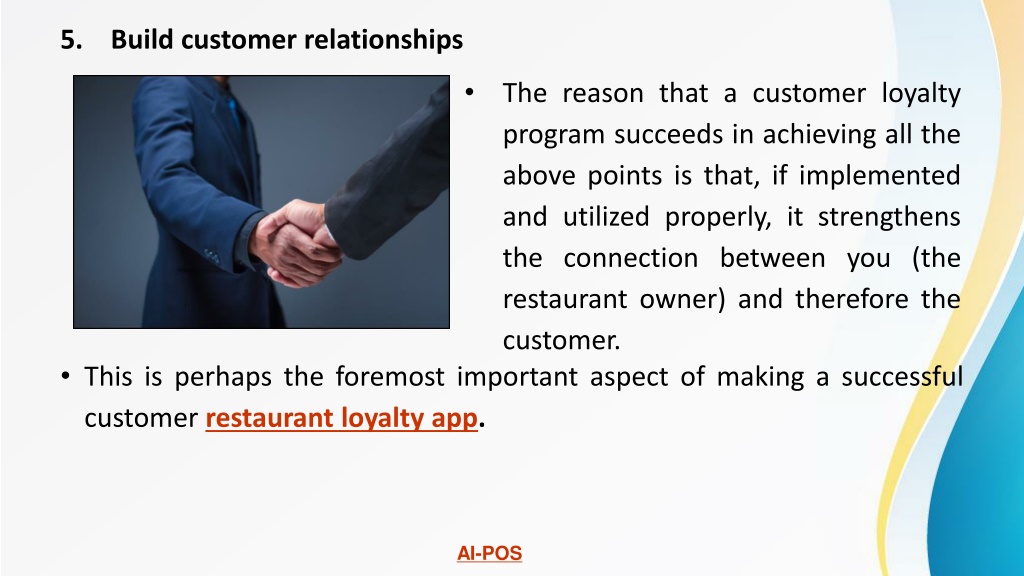 5. Build customer relationships

• The reason that a customer loyalty program succeeds in achieving all the above points is that, if implemented and utilized properly, it strengthens the connection between you (the restaurant owner) and therefore the customer.

• This is perhaps the foremost important aspect of making a successful customer restaurant loyalty app.

AI-POS